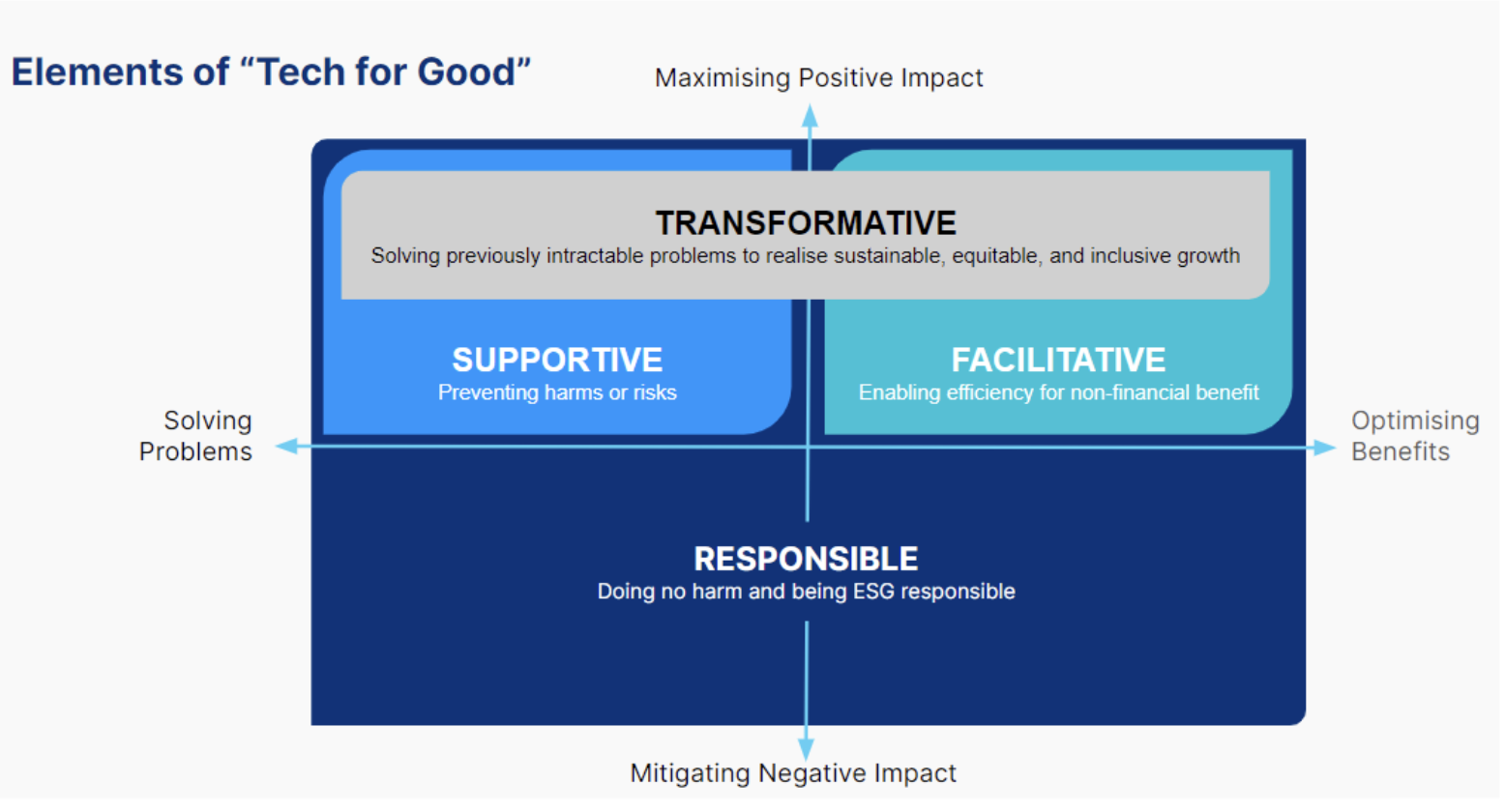 Elements of “Tech for Good”

Maximising Positive Impact

TRANSFORMATIVE
Solving previously intractable problems to realise sustainable, equitable, and inclusive growth

SUPPORTIVE
Preventing harms or risks

FACILITATIVE
Enabling efficiency for non-financial benefit

Solving Problems

Optimising Benefits

RESPONSIBLE
Doing no harm and being ESG responsible

Mitigating Negative Impact